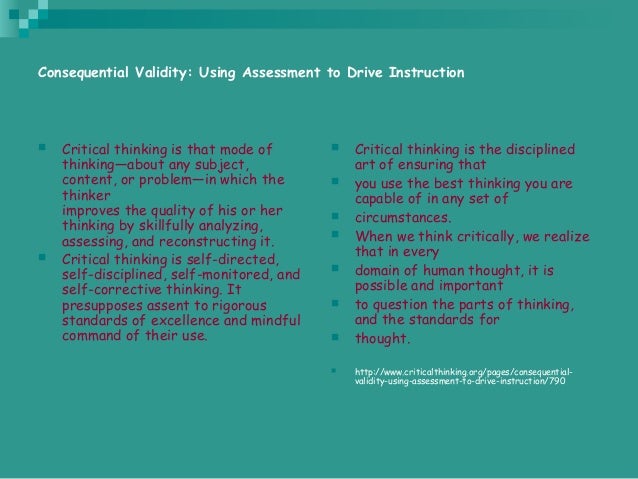 Consequential Validity: Using Assessment to Drive Instruction

Critical thinking is that mode of thinking—about any subject, content, or problem—in which the thinker
improves the quality of his or her thinking by skillfully analyzing, assessing, and reconstructing it.

Critical thinking is self-directed, self-disciplined, self-monitored, and self-corrective thinking. It presupposes assent to rigorous standards of excellence and mindful command of their use.

Critical thinking is the disciplined art of ensuring that

you use the best thinking you are capable of in any set of

circumstances.

When we think critically, we realize that in every

domain of human thought, it is possible and important

to question the parts of thinking, and the standards for

thought.

http://www.criticalthinking.org/pages/consequential-validity-using-assessment-to-drive-instruction/790